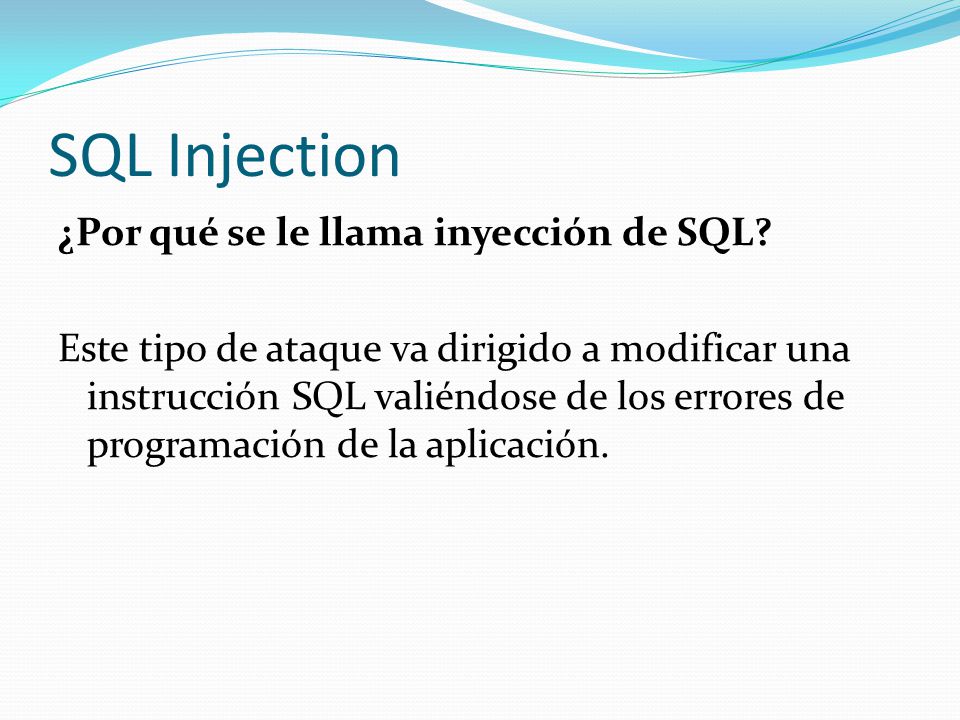 SQL Injection

¿Por qué se le llama inyección de SQL?

Este tipo de ataque va dirigido a modificar una instrucción SQL valiéndose de los errores de programación de la aplicación.